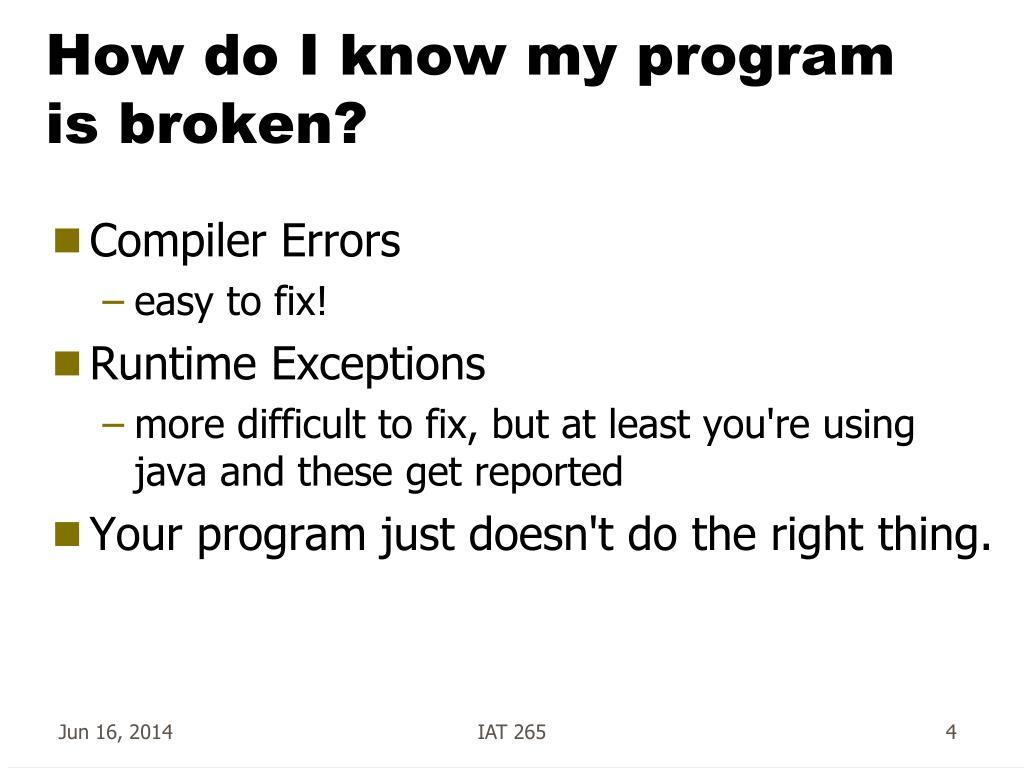 How do I know my program is broken?

Compiler Errors
– easy to fix!

Runtime Exceptions
– more difficult to fix, but at least you're using java and these get reported

Your program just doesn't do the right thing.

Jun 16, 2014
IAT 265
4